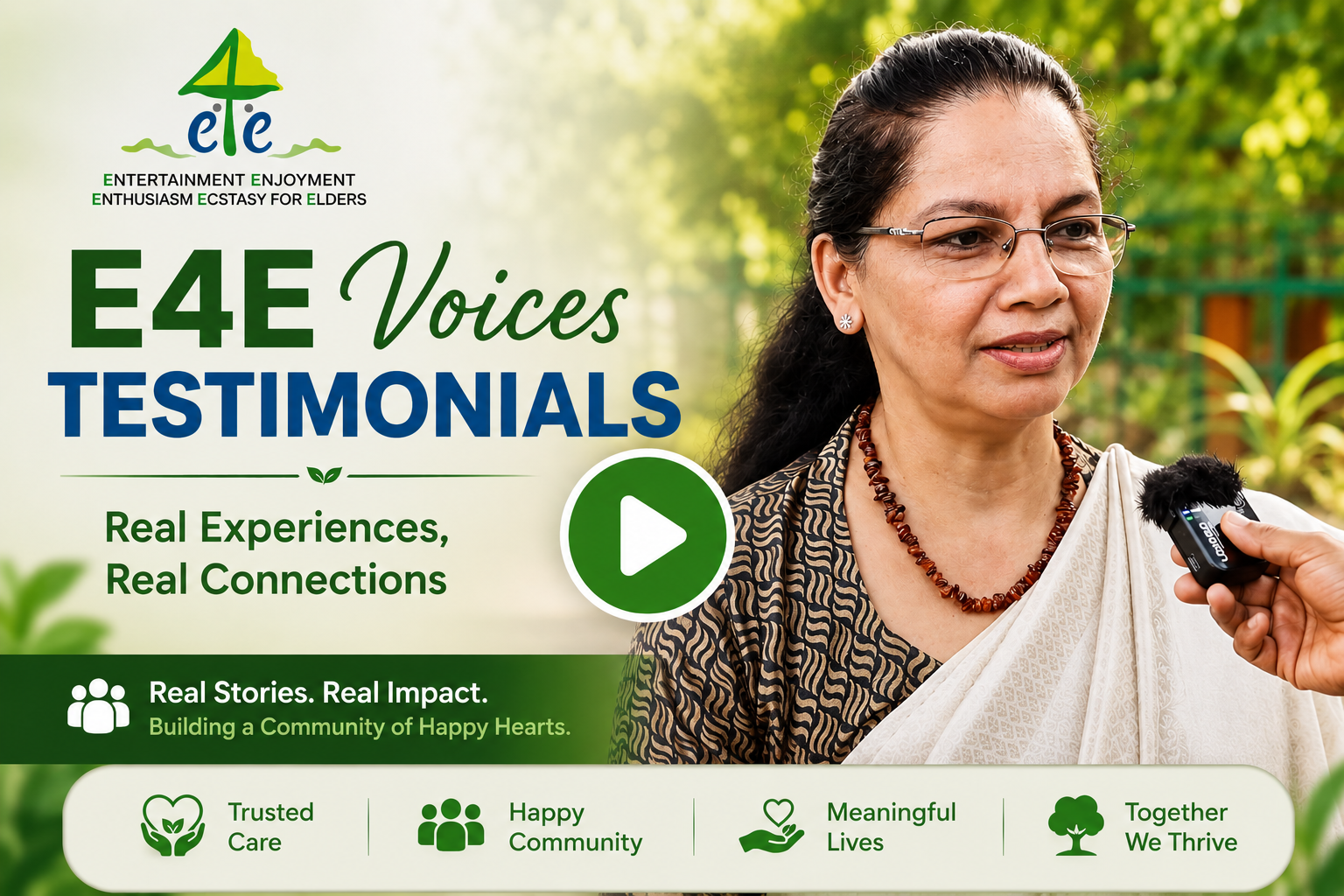 e4e

ENTERTAINMENT ENJOYMENT ENTHUSIASM ECSTASY FOR ELDERS

E4E Voices
TESTIMONIALS

Real Experiences,
Real Connections

Real Stories. Real Impact.
Building a Community of Happy Hearts.

Trusted Care

Happy Community

Meaningful Lives

Together We Thrive